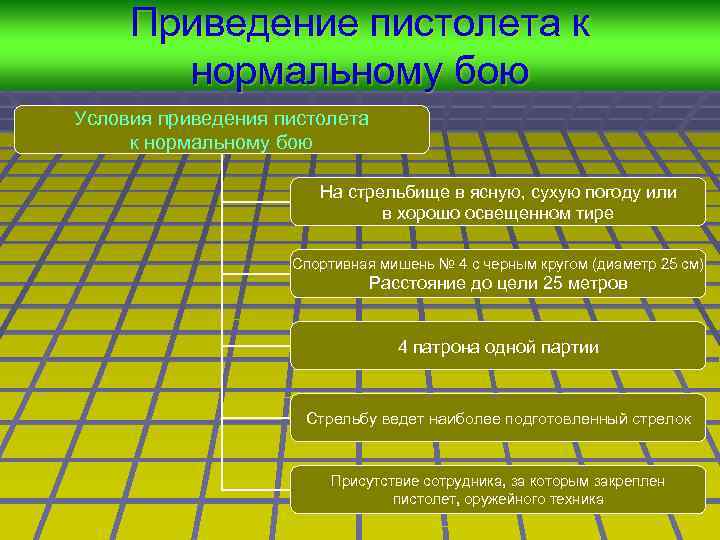 Приведение пистолета к нормальному бою

Условия приведения пистолета к нормальному бою

На стрельбище в ясную, сухую погоду или в хорошо освещенном тире

Спортивная мишень № 4 с черным кругом (диаметр 25 см) Расстояние до цели 25 метров

4 патрона одной партии

Стрельбу ведет наиболее подготовленный стрелок

Присутствие сотрудника, за которым закреплен пистолет, оружейного техника